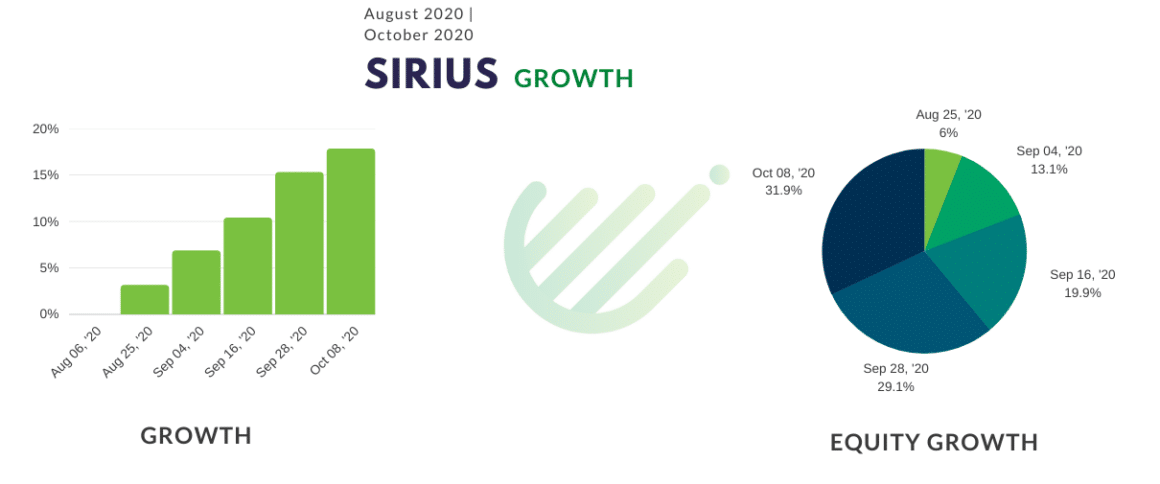 August 2020 |
October 2020

SIRIUS GROWTH

20%
15%
10%
5%
0%

Aug 06, '20
Aug 25, '20
Sep 04, '20
Sep 16, '20
Sep 28, '20
Oct 08, '20

GROWTH

Aug 25, '20
6%

Sep 04, '20
13.1%

Sep 16, '20
19.9%

Sep 28, '20
29.1%

Oct 08, '20
31.9%

EQUITY GROWTH